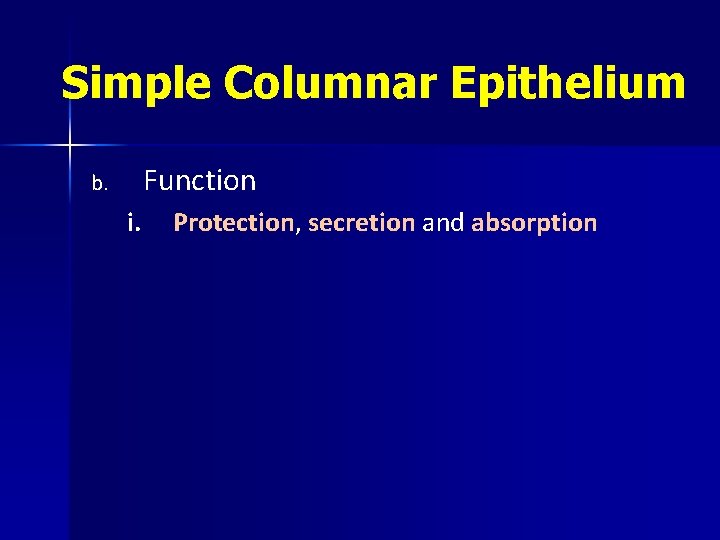 Simple Columnar Epithelium

b. Function

i. Protection, secretion and absorption